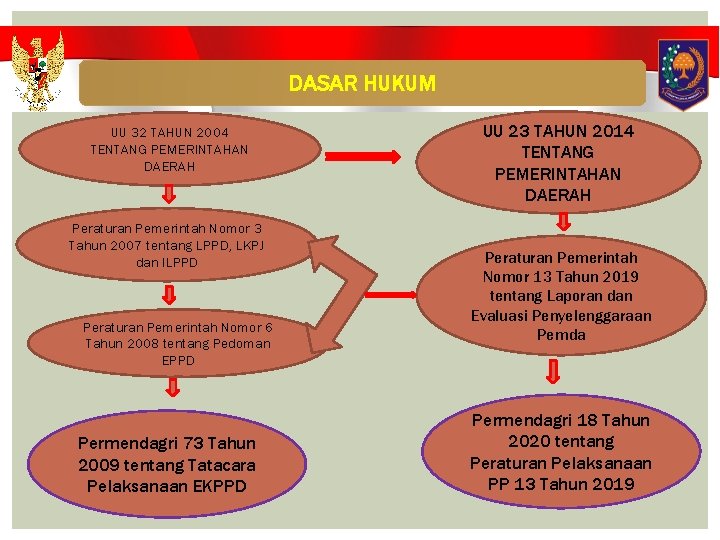 DASAR HUKUM

UU 32 TAHUN 2004 TENTANG PEMERINTAHAN DAERAH

Peraturan Pemerintah Nomor 3 Tahun 2007 tentang LPPD, LKPJ dan ILPPD

Peraturan Pemerintah Nomor 6 Tahun 2008 tentang Pedoman EPPD

Permendagri 73 Tahun 2009 tentang Tatacara Pelaksanaan EKPPD

UU 23 TAHUN 2014 TENTANG PEMERINTAHAN DAERAH

Peraturan Pemerintah Nomor 13 Tahun 2019 tentang Laporan dan Evaluasi Penyelenggaraan Pemda

Permendagri 18 Tahun 2020 tentang Peraturan Pelaksanaan PP 13 Tahun 2019